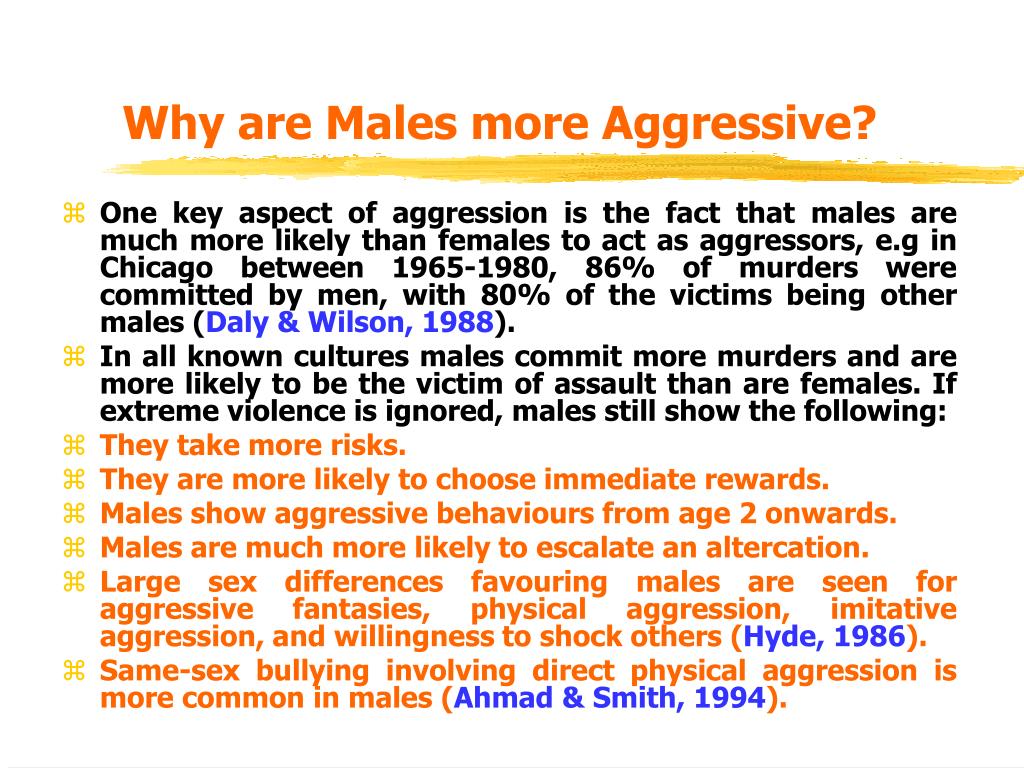 Why are Males more Aggressive?

⌘ One key aspect of aggression is the fact that males are much more likely than females to act as aggressors, e.g in Chicago between 1965-1980, 86% of murders were committed by men, with 80% of the victims being other males (Daly & Wilson, 1988).
⌘ In all known cultures males commit more murders and are more likely to be the victim of assault than are females. If extreme violence is ignored, males still show the following:
⌘ They take more risks.
⌘ They are more likely to choose immediate rewards.
⌘ Males show aggressive behaviours from age 2 onwards.
⌘ Males are much more likely to escalate an altercation.
⌘ Large sex differences favouring males are seen for aggressive fantasies, physical aggression, imitative aggression, and willingness to shock others (Hyde, 1986).
⌘ Same-sex bullying involving direct physical aggression is more common in males (Ahmad & Smith, 1994).